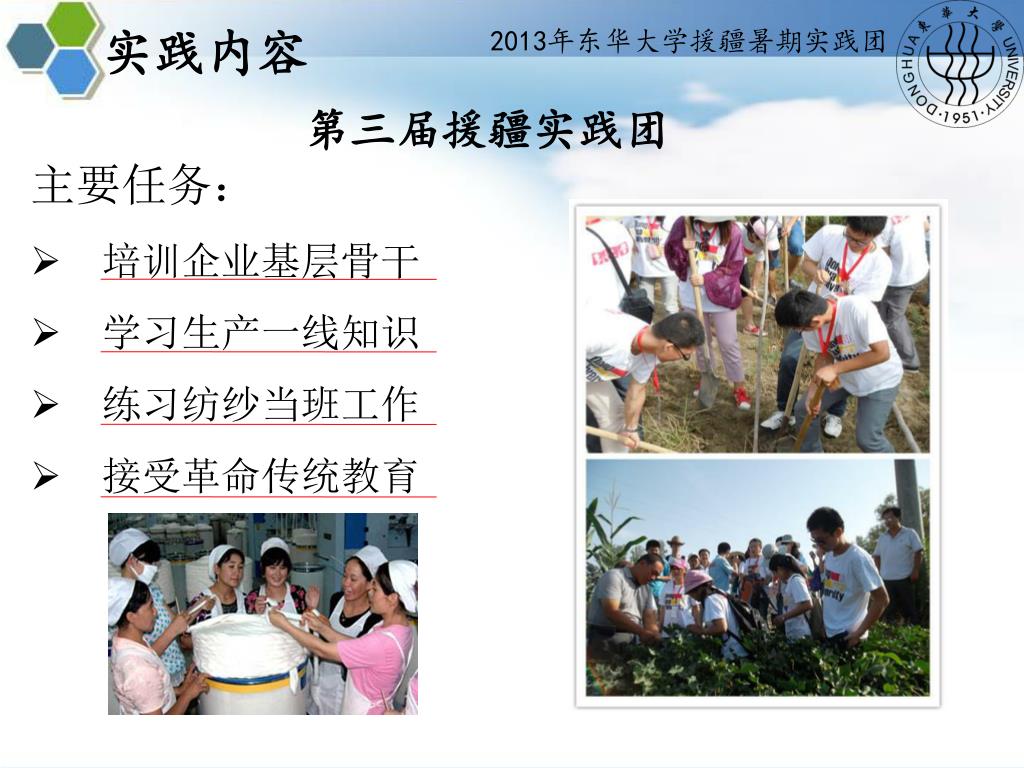 实践内容

2013年东华大学援疆暑期实践团

東華大學 DONGHUA UNIVERSITY ·1951·

第三届援疆实践团

主要任务：

➢ 培训企业基层骨干

➢ 学习生产一线知识

➢ 练习纺纱当班工作

➢ 接受革命传统教育